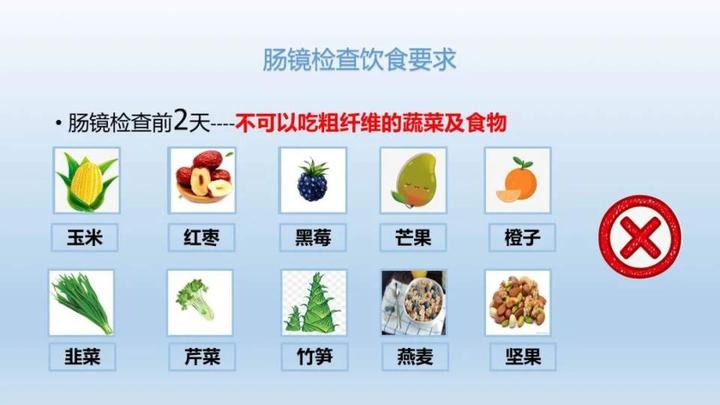 肠镜检查饮食要求

• 肠镜检查前2天----不可以吃粗纤维的蔬菜及食物

玉米 红枣 黑莓 芒果 橙子

韭菜 芹菜 竹笋 燕麦 坚果